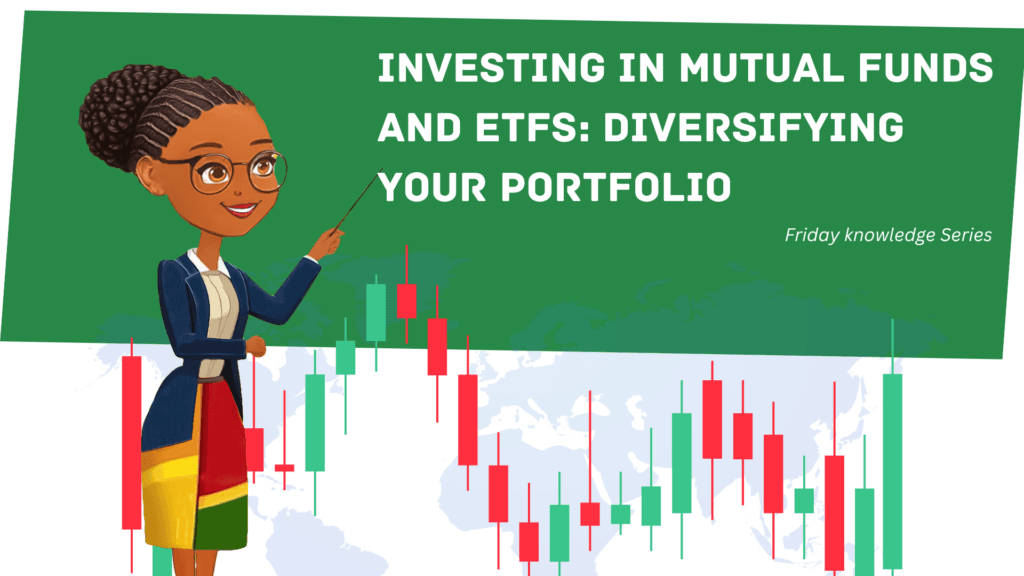 INVESTING IN MUTUAL FUNDS AND ETFS: DIVERSIFYING YOUR PORTFOLIO

Friday knowledge Series